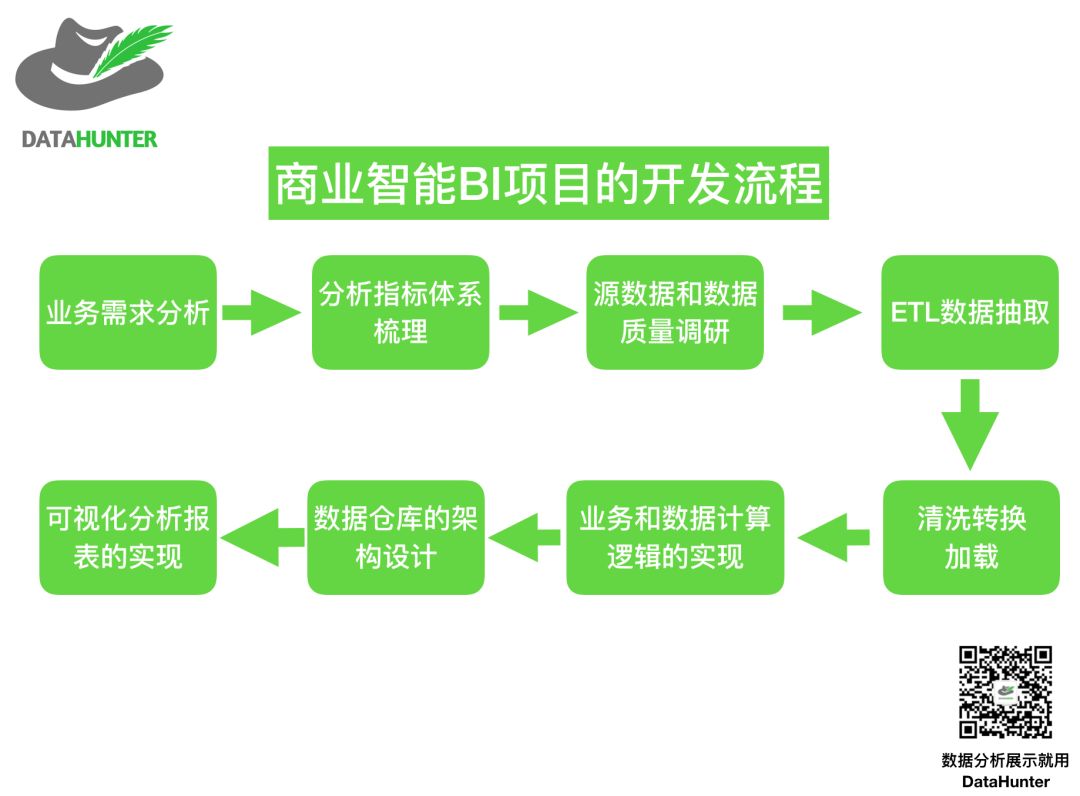 DATAHUNTER

商业智能BI项目的开发流程

业务需求分析

分析指标体系梳理

源数据和数据质量调研

ETL数据抽取

清洗转换加载

业务和数据计算逻辑的实现

数据仓库的架构设计

可视化分析报表的实现

数据分析展示就用
DataHunter